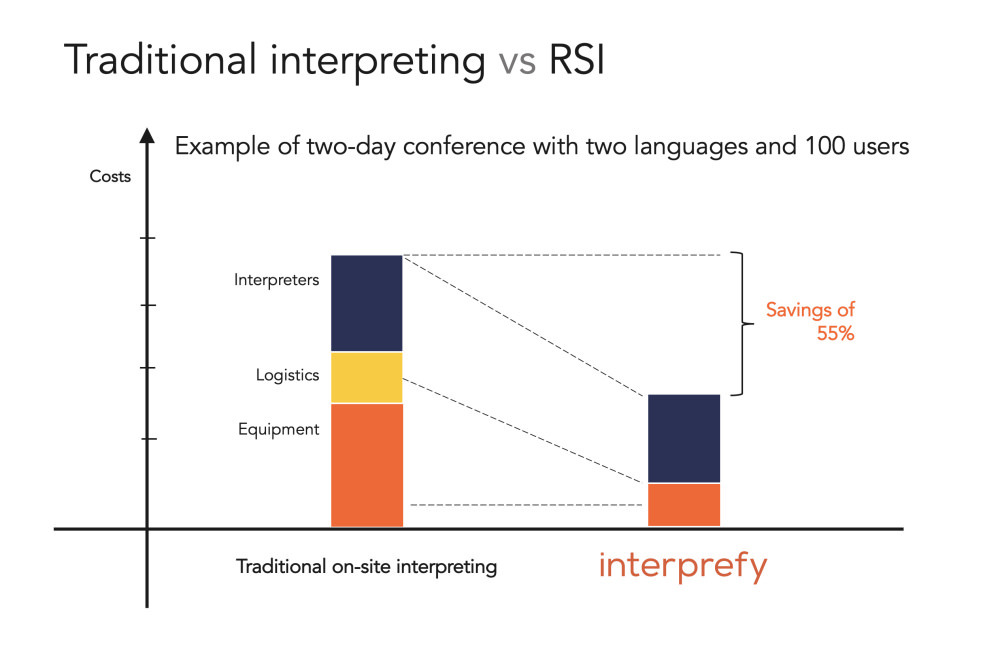 Traditional interpreting vs RSI

Example of two-day conference with two languages and 100 users

Costs

Interpreters

Logistics

Equipment

Savings of 55%

Traditional on-site interpreting

interprefy